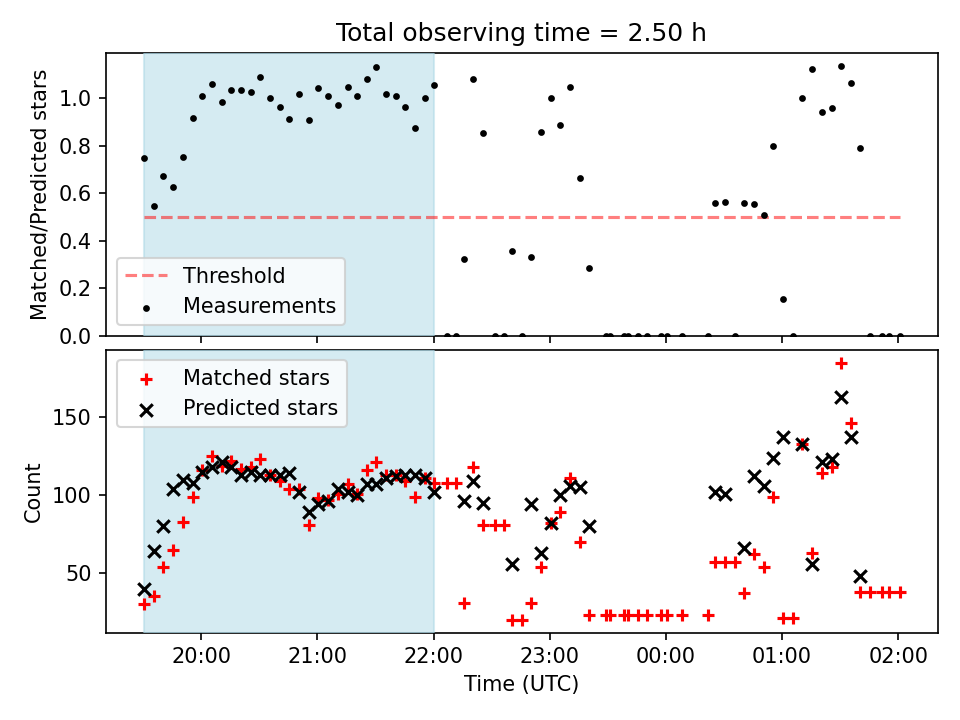 Total observing time = 2.50 h

Matched/Predicted stars

1.0
0.8
0.6
0.4
0.2
0.0

Threshold
Measurements

Matched stars
Predicted stars

Count

150
100
50

20:00
21:00
22:00
23:00
00:00
01:00
02:00

Time (UTC)